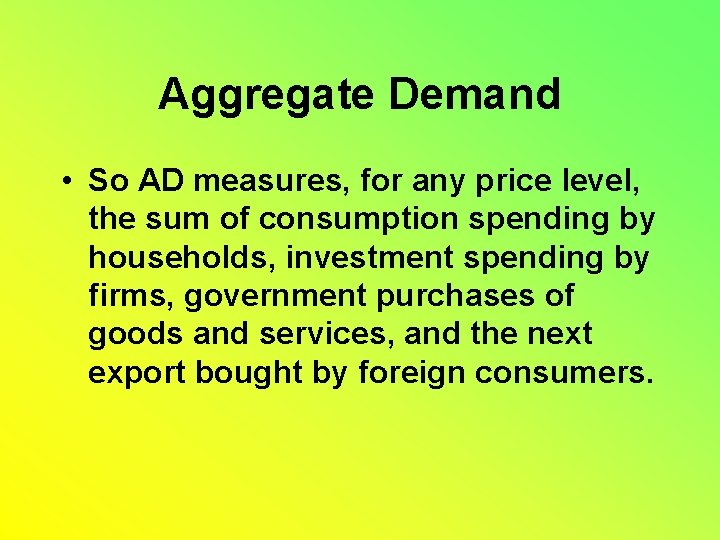 Aggregate Demand

• So AD measures, for any price level, the sum of consumption spending by households, investment spending by firms, government purchases of goods and services, and the next export bought by foreign consumers.